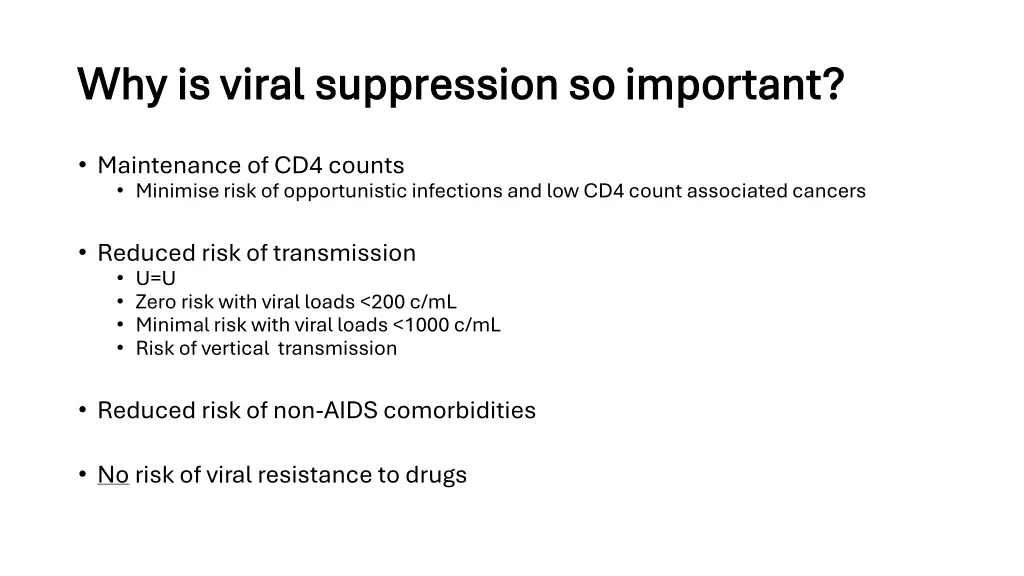 Why is viral suppression so important?

• Maintenance of CD4 counts
  • Minimise risk of opportunistic infections and low CD4 count associated cancers

• Reduced risk of transmission
  • U=U
  • Zero risk with viral loads <200 c/mL
  • Minimal risk with viral loads <1000 c/mL
  • Risk of vertical transmission

• Reduced risk of non-AIDS comorbidities

• No risk of viral resistance to drugs